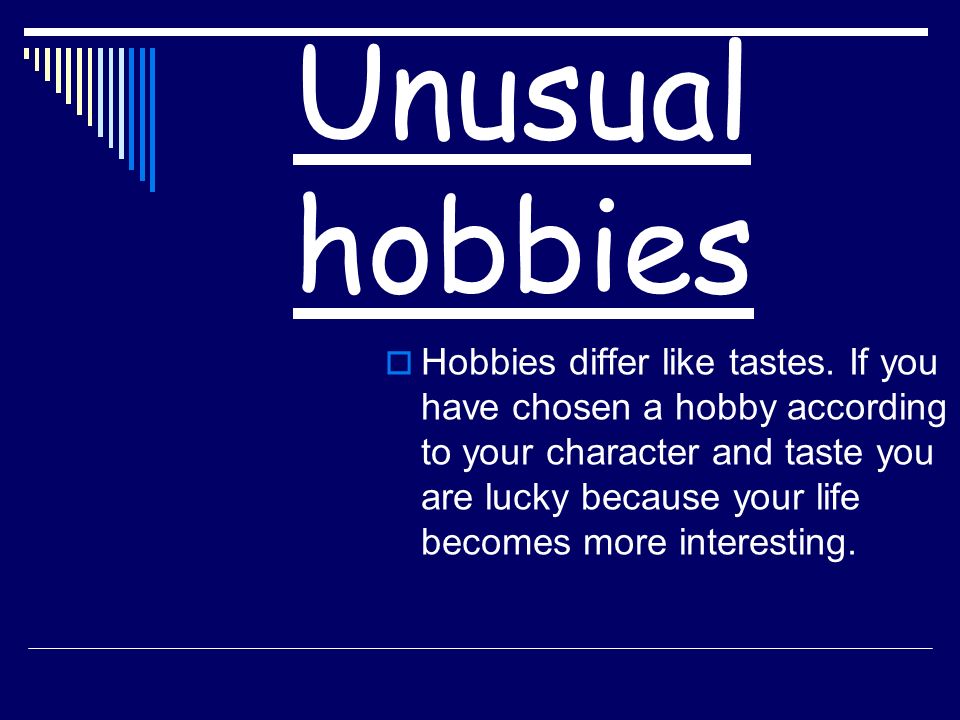 Unusual hobbies

Hobbies differ like tastes. If you have chosen a hobby according to your character and taste you are lucky because your life becomes more interesting.